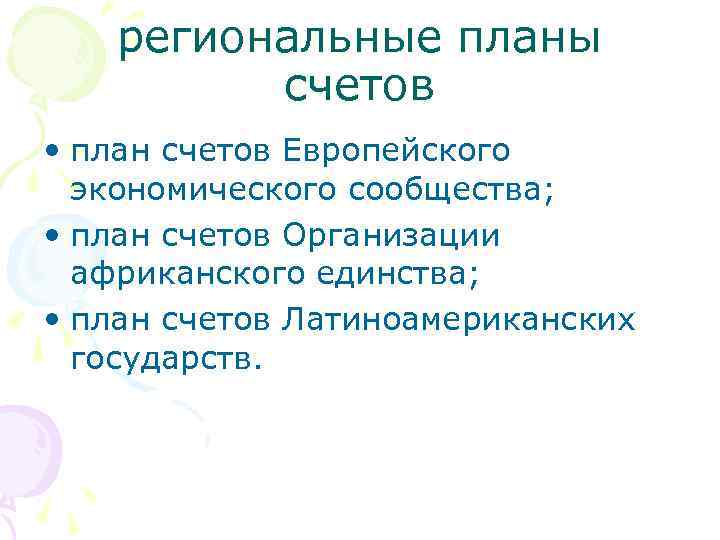 региональные планы счетов

• план счетов Европейского экономического сообщества;
• план счетов Организации африканского единства;
• план счетов Латиноамериканских государств.